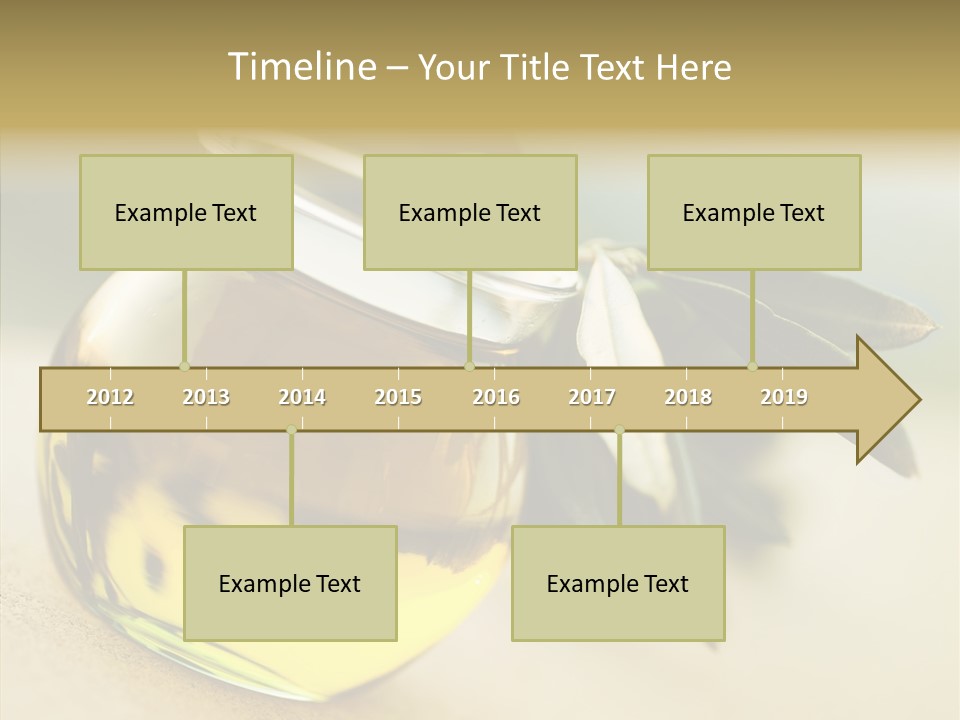 Timeline – Your Title Text Here

Example Text

Example Text

Example Text

2012 2013 2014 2015 2016 2017 2018 2019

Example Text

Example Text